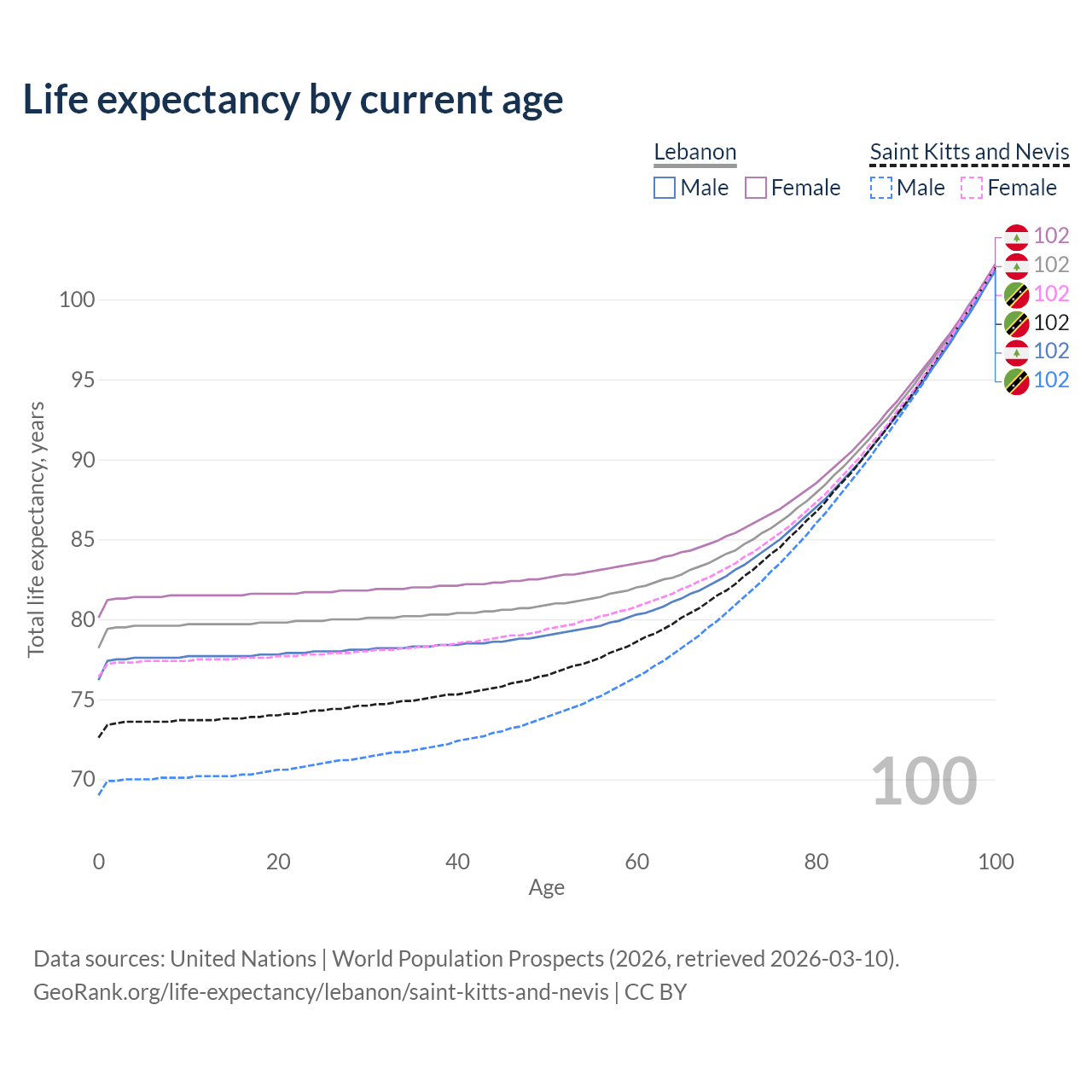 Life expectancy by current age

Lebanon
Male Female

Saint Kitts and Nevis
Male Female

102
102
102
102
102
102

100
95
90
85
80
75
70

Total life expectancy, years

100

0
20
40
60
80
100

Age

Data sources: United Nations | World Population Prospects (2026, retrieved 2026-03-10).
GeoRank.org/life-expectancy/lebanon/saint-kitts-and-nevis | CC BY